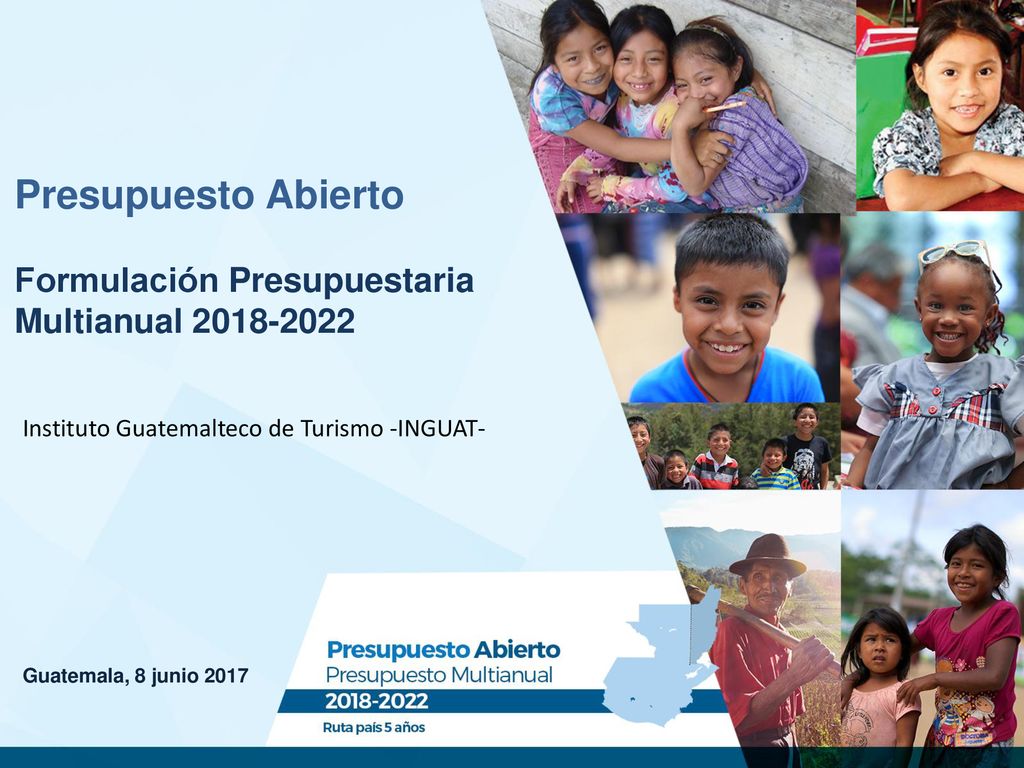 Presupuesto Abierto

Formulación Presupuestaria Multianual 2018-2022

Instituto Guatemalteco de Turismo -INGUAT-

Guatemala, 8 junio 2017

Presupuesto Abierto
Presupuesto Multianual
2018-2022
Ruta país 5 años